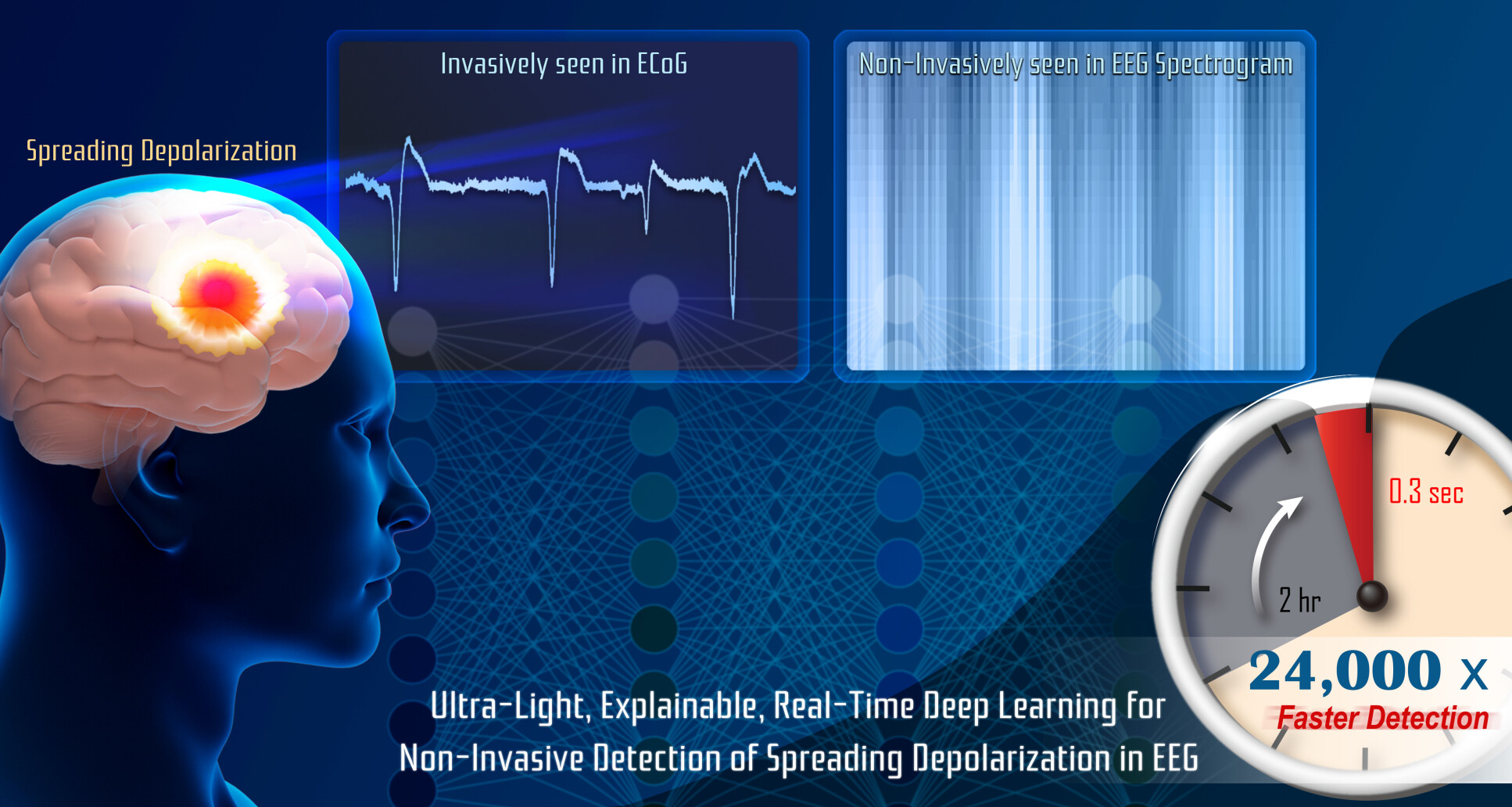 Spreading Depolarization

Invasively seen in ECoG

Non-Invasively seen in EEG Spectrogram

0.3 sec

2 hr

24,000 x

Faster Detection

Ultra-Light, Explainable, Real-Time Deep Learning for Non-Invasive Detection of Spreading Depolarization in EEG